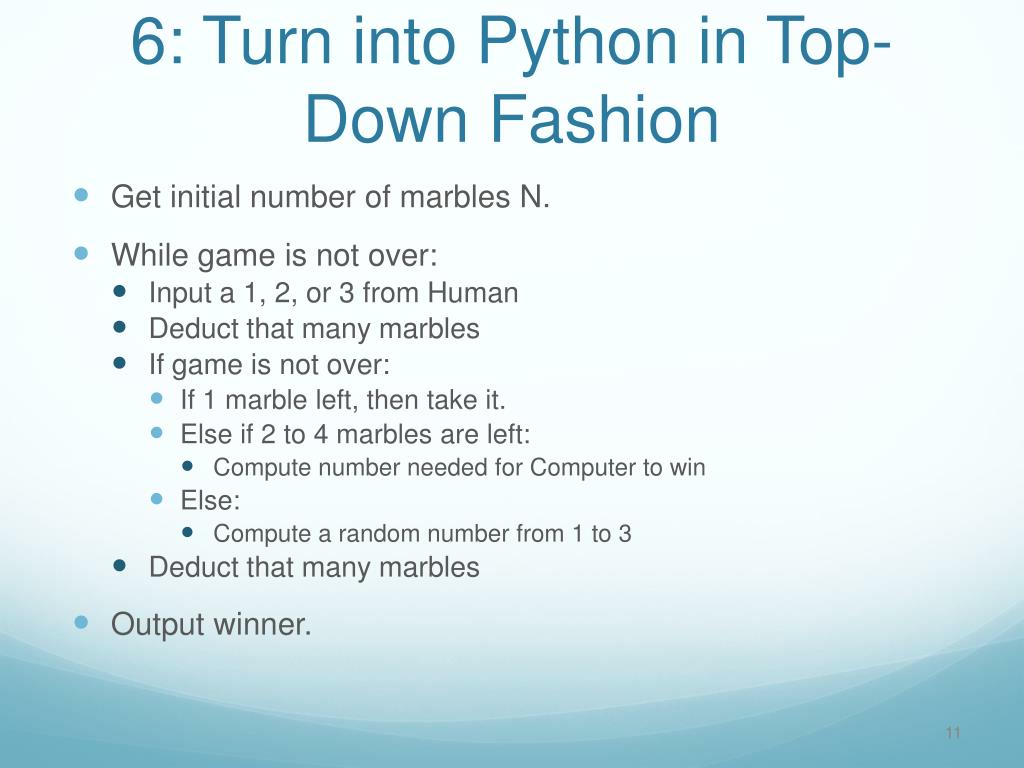 6: Turn into Python in Top-Down Fashion

- Get initial number of marbles N.
- While game is not over:
  - Input a 1, 2, or 3 from Human
  - Deduct that many marbles
  - If game is not over:
    - If 1 marble left, then take it.
    - Else if 2 to 4 marbles are left:
      - Compute number needed for Computer to win
    - Else:
      - Compute a random number from 1 to 3
  - Deduct that many marbles
- Output winner.

11